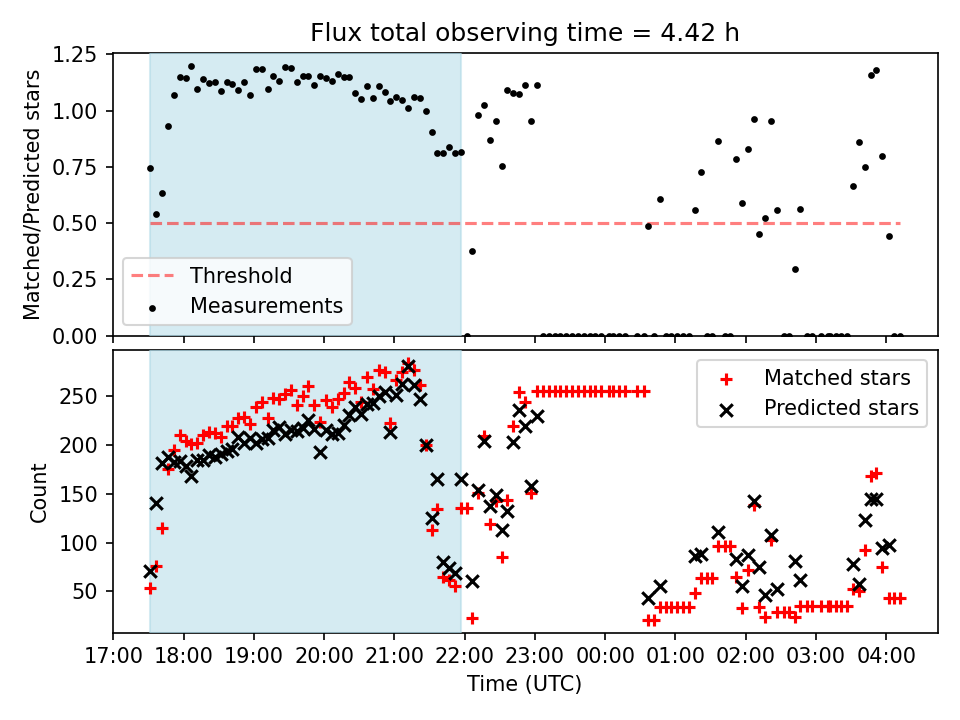 Flux total observing time = 4.42 h

Matched/Predicted stars

1.25
1.00
0.75
0.50
0.25
0.00

Threshold
Measurements

Count

250
200
150
100
50

Matched stars
Predicted stars

17:00 18:00 19:00 20:00 21:00 22:00 23:00 00:00 01:00 02:00 03:00 04:00

Time (UTC)